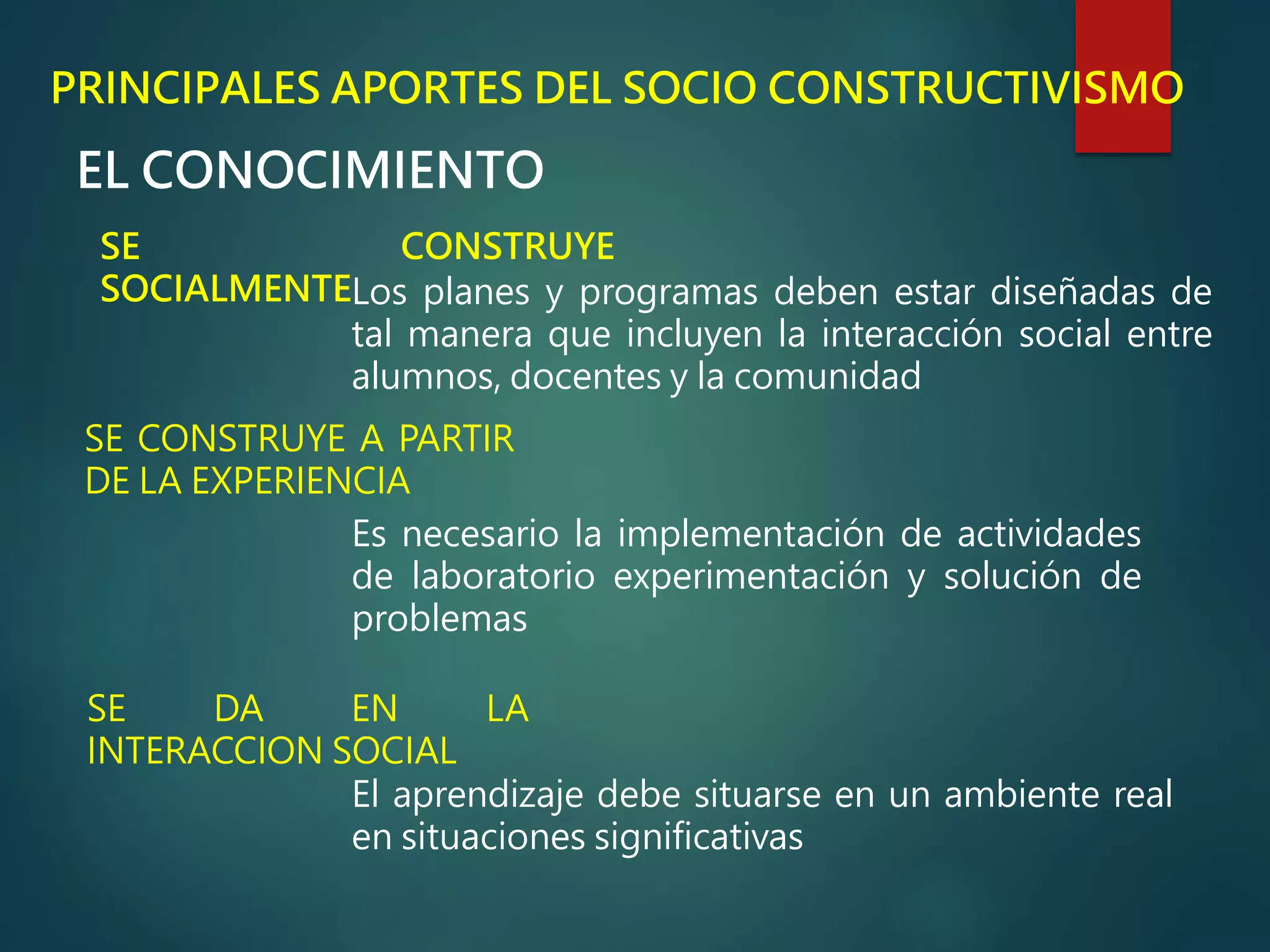 PRINCIPALES APORTES DEL SOCIO CONSTRUCTIVISMO

EL CONOCIMIENTO

SE CONSTRUYE SOCIALMENTE

Los planes y programas deben estar diseñadas de tal manera que incluyen la interacción social entre alumnos, docentes y la comunidad

SE CONSTRUYE A PARTIR DE LA EXPERIENCIA

Es necesario la implementación de actividades de laboratorio experimentación y solución de problemas

SE DA EN LA INTERACCION SOCIAL

El aprendizaje debe situarse en un ambiente real en situaciones significativas